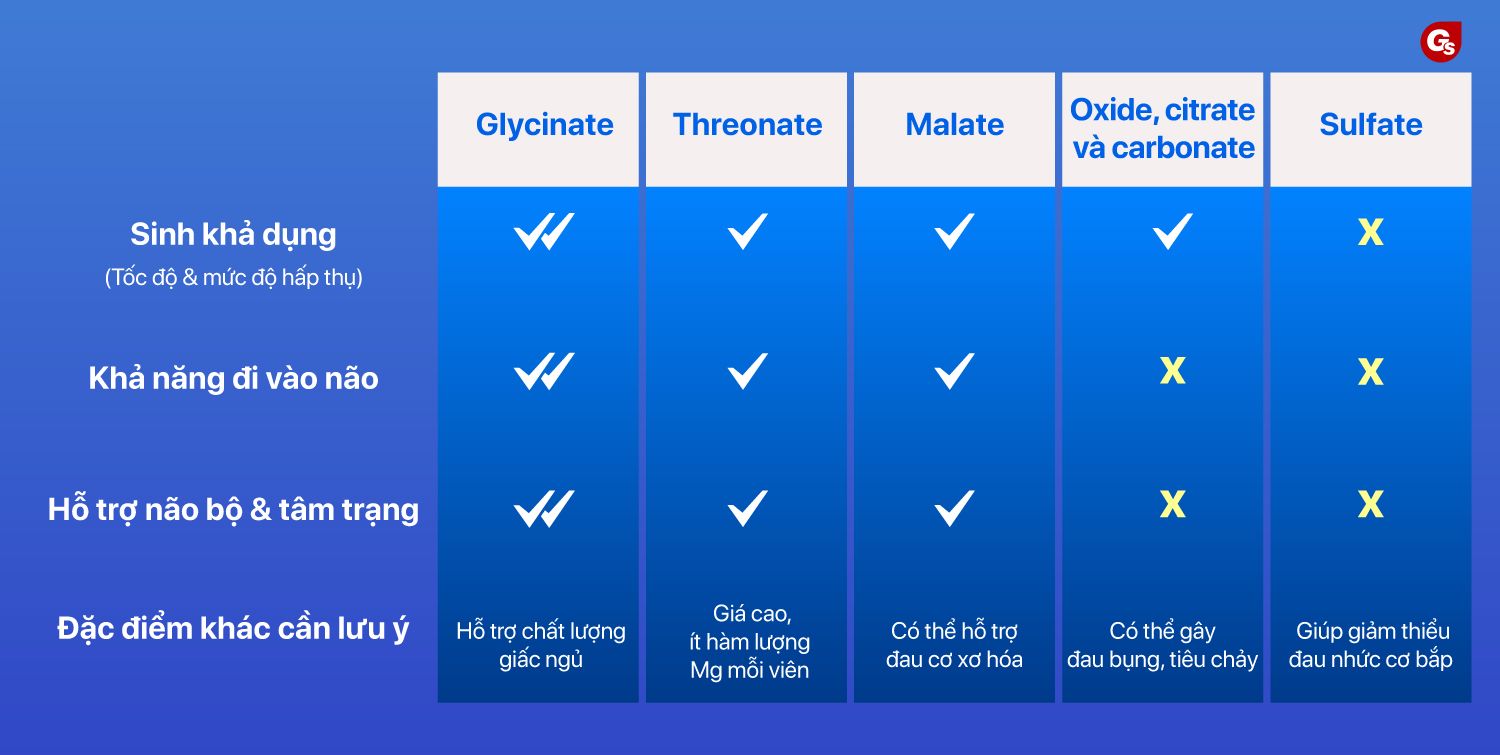 Gs

| | Glycinate | Threonate | Malate | Oxide, citrate và carbonate | Sulfate |
|---|---|---|---|---|---|
| Sinh khả dụng (Tốc độ & mức độ hấp thụ) | ✓✓ | ✓ | ✓ | ✓ | X |
| Khả năng đi vào não | ✓✓ | ✓ | ✓ | X | X |
| Hỗ trợ não bộ & tâm trạng | ✓✓ | ✓ | ✓ | X | X |
| Đặc điểm khác cần lưu ý | Hỗ trợ chất lượng giấc ngủ | Giá cao, ít hàm lượng Mg mỗi viên | Có thể hỗ trợ đau cơ xơ hóa | Có thể gây đau bụng, tiêu chảy | Giúp giảm thiểu đau nhức cơ bắp |